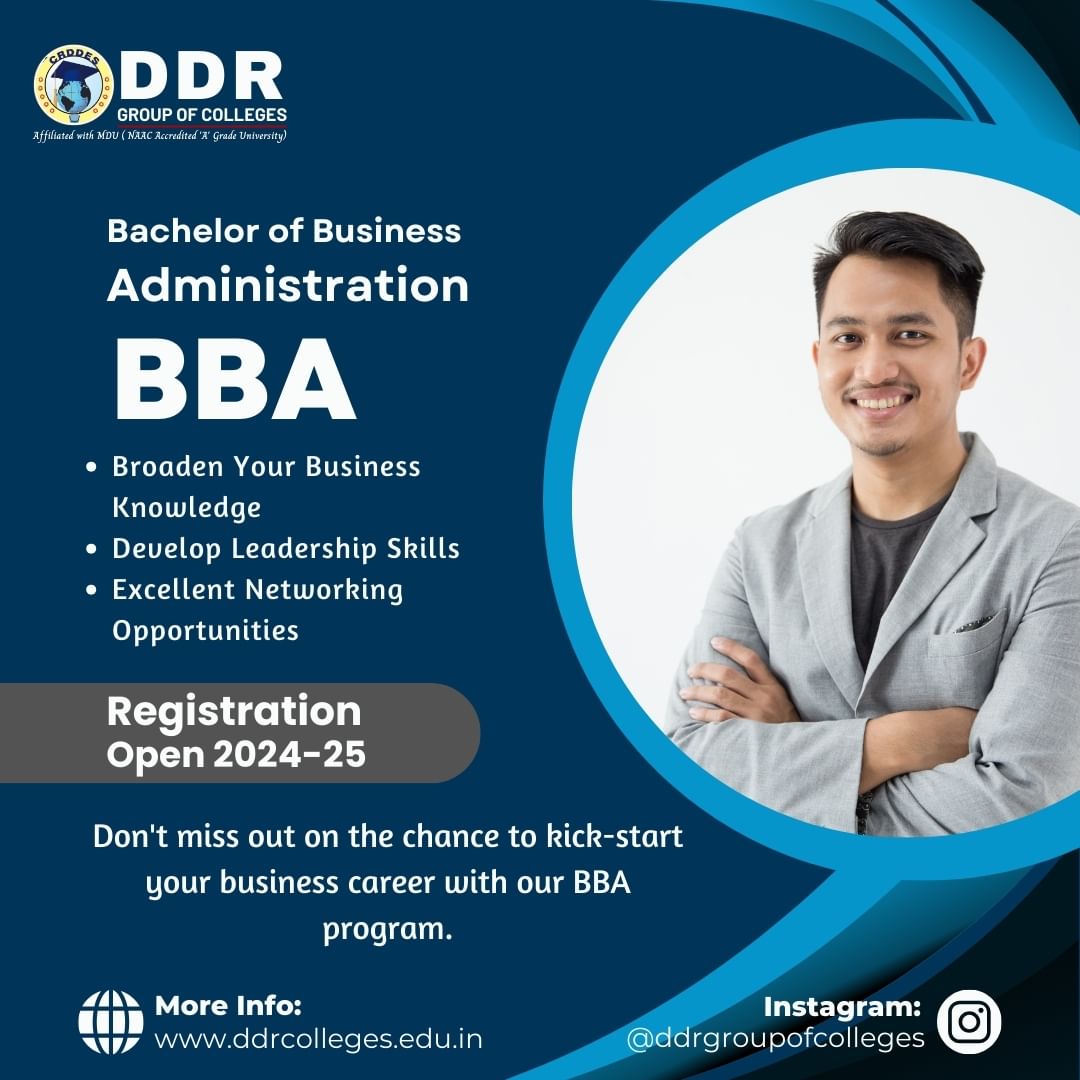 CRDDES

DDR
GROUP OF COLLEGES
Affiliated with MDU ( NAAC Accredited 'A' Grade University)

Bachelor of Business Administration

BBA

• Broaden Your Business Knowledge
• Develop Leadership Skills
• Excellent Networking Opportunities

Registration Open 2024-25

Don't miss out on the chance to kick-start your business career with our BBA program.

More Info:
www.ddrcolleges.edu.in

Instagram:
@ddrgroupofcolleges